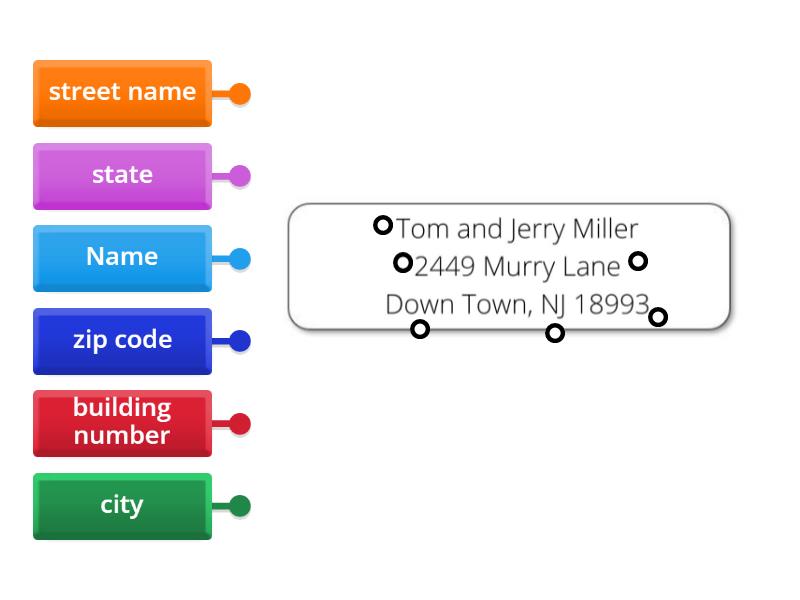 street name

state

Name

zip code

building number

city

Tom and Jerry Miller
2449 Murry Lane
Down Town, NJ 18993